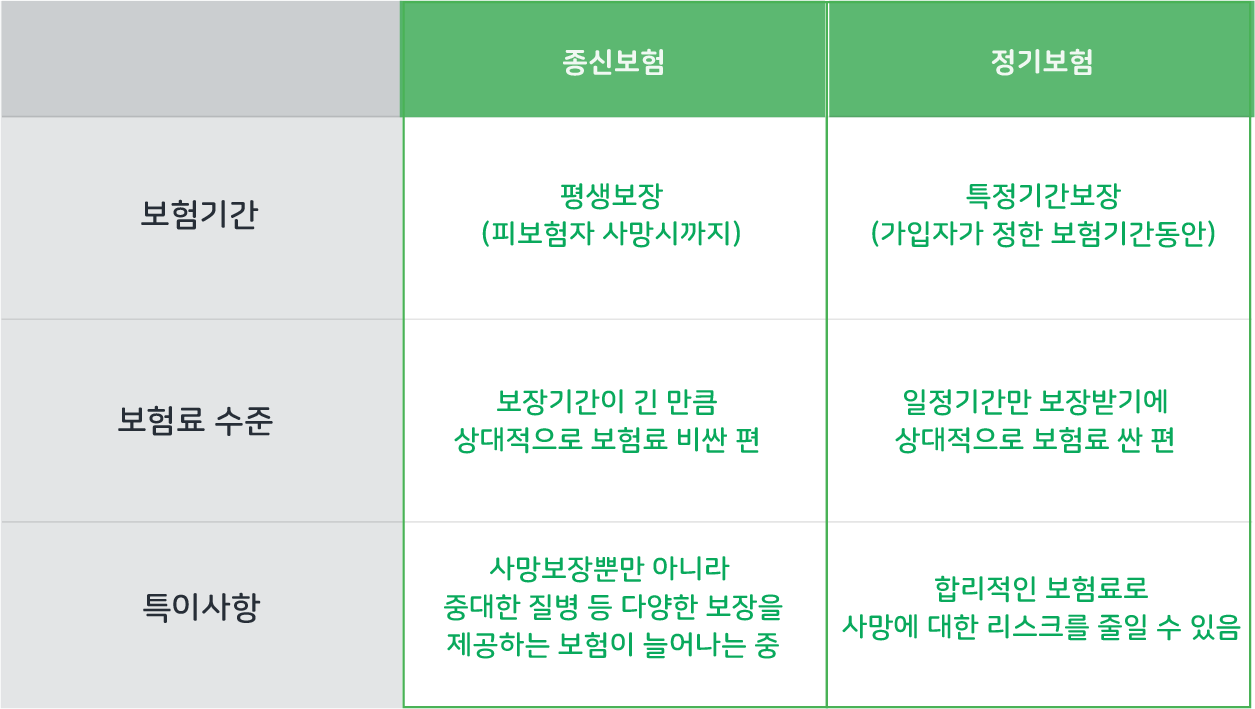 |  | 종신보험 | 정기보험 |
|---|---|---|
| 보험기간 | 평생보장 (피보험자 사망시까지) | 특정기간보장 (가입자가 정한 보험기간동안) |
| 보험료 수준 | 보장기간이 긴 만큼 상대적으로 보험료 비싼 편 | 일정기간만 보장받기에 상대적으로 보험료 싼 편 |
| 특이사항 | 사망보장뿐만 아니라 중대한 질병 등 다양한 보장을 제공하는 보험이 늘어나는 중 | 합리적인 보험료로 사망에 대한 리스크를 줄일 수 있음 |